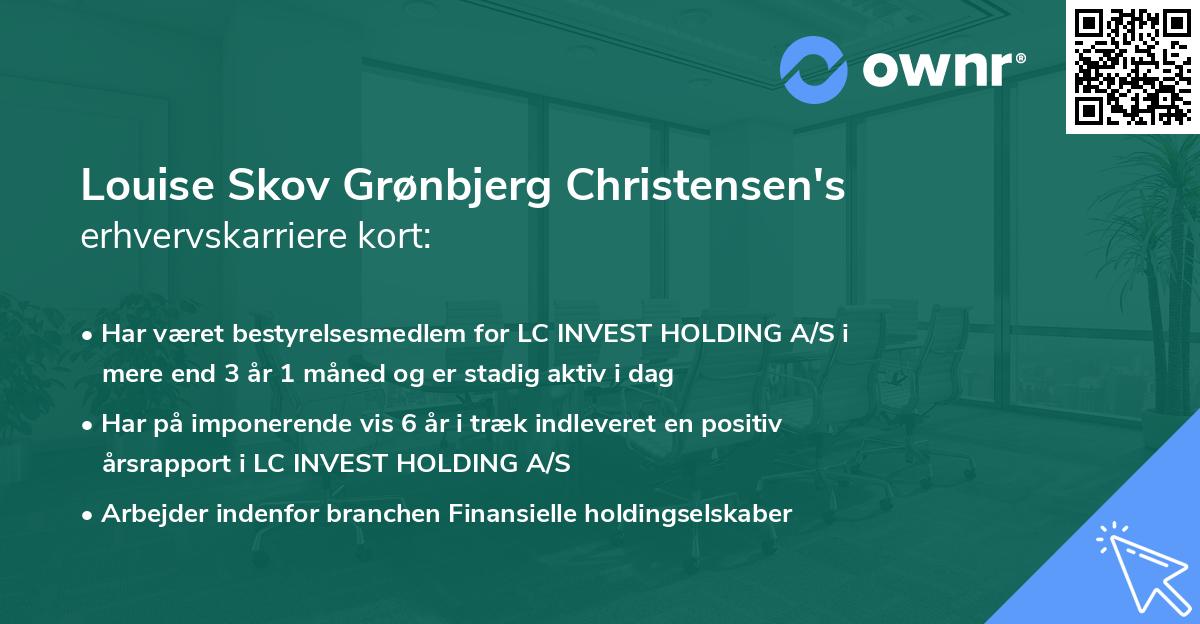 ownr®

Louise Skov Grønbjerg Christensen's
erhvervskarriere kort:

• Har været bestyrelsesmedlem for LC INVEST HOLDING A/S i mere end 3 år 1 måned og er stadig aktiv i dag

• Har på imponerende vis 6 år i træk indleveret en positiv årsrapport i LC INVEST HOLDING A/S

• Arbejder indenfor branchen Finansielle holdingselskaber